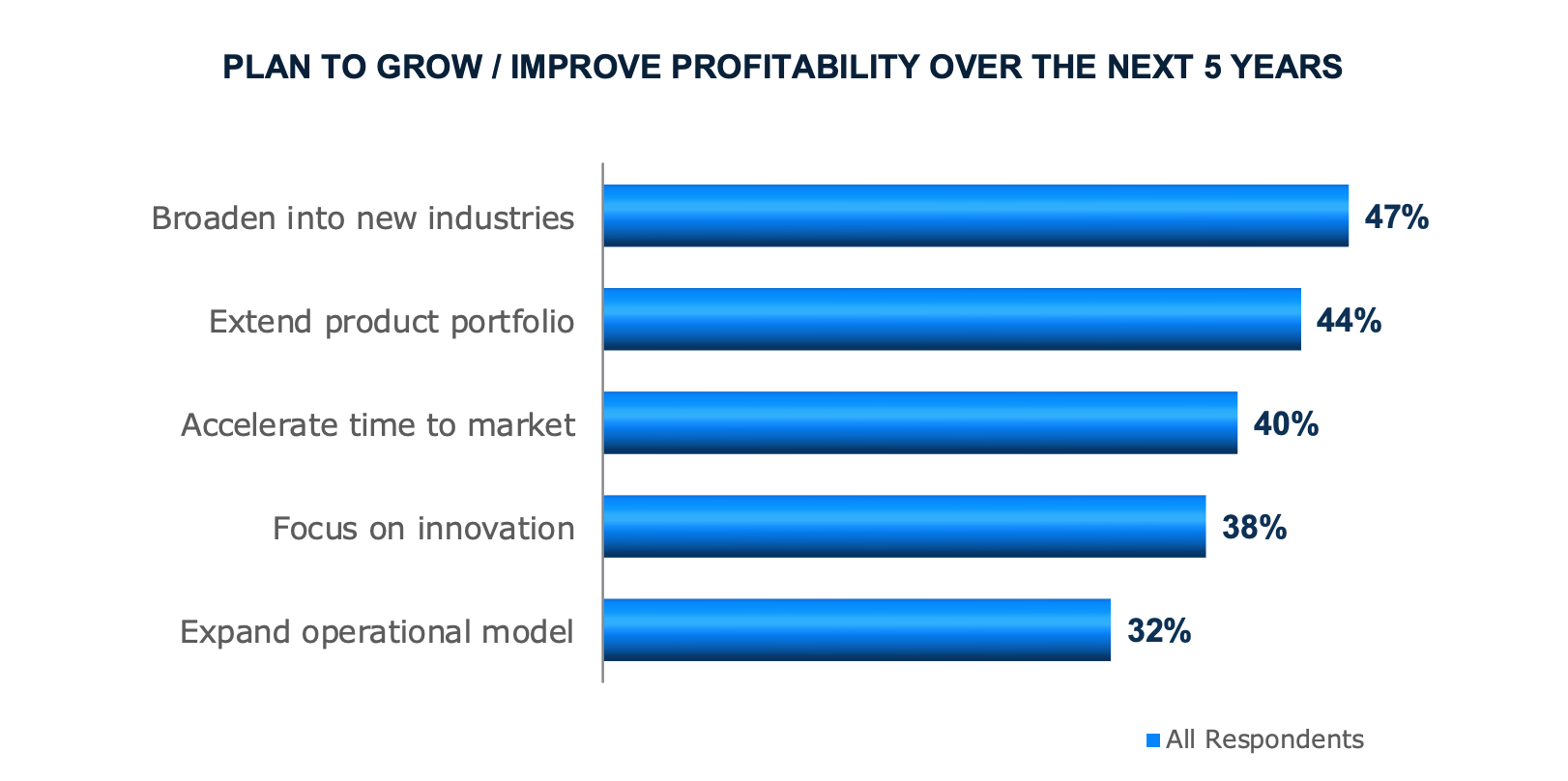 PLAN TO GROW / IMPROVE PROFITABILITY OVER THE NEXT 5 YEARS

Broaden into new industries 47%

Extend product portfolio 44%

Accelerate time to market 40%

Focus on innovation 38%

Expand operational model 32%

All Respondents